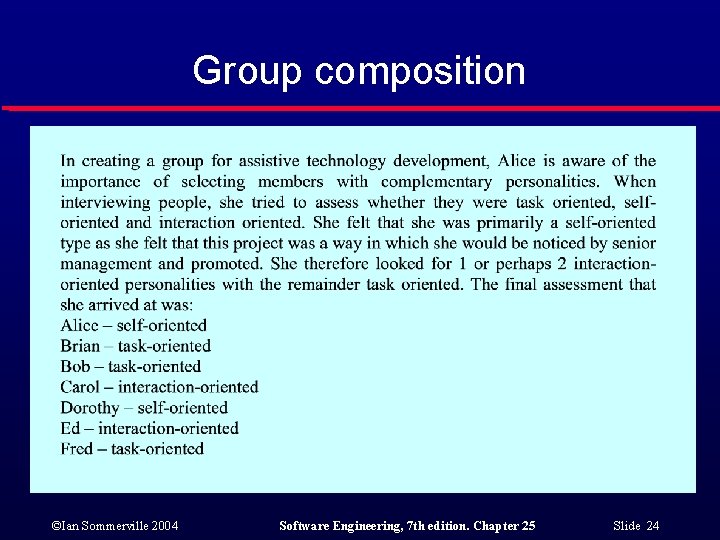 Group composition

In creating a group for assistive technology development, Alice is aware of the importance of selecting members with complementary personalities. When interviewing people, she tried to assess whether they were task oriented, self-oriented and interaction oriented. She felt that she was primarily a self-oriented type as she felt that this project was a way in which she would be noticed by senior management and promoted. She therefore looked for 1 or perhaps 2 interaction-oriented personalities with the remainder task oriented. The final assessment that she arrived at was:
Alice – self-oriented
Brian – task-oriented
Bob – task-oriented
Carol – interaction-oriented
Dorothy – self-oriented
Ed – interaction-oriented
Fred – task-oriented

©Ian Sommerville 2004 Software Engineering, 7th edition. Chapter 25 Slide 24